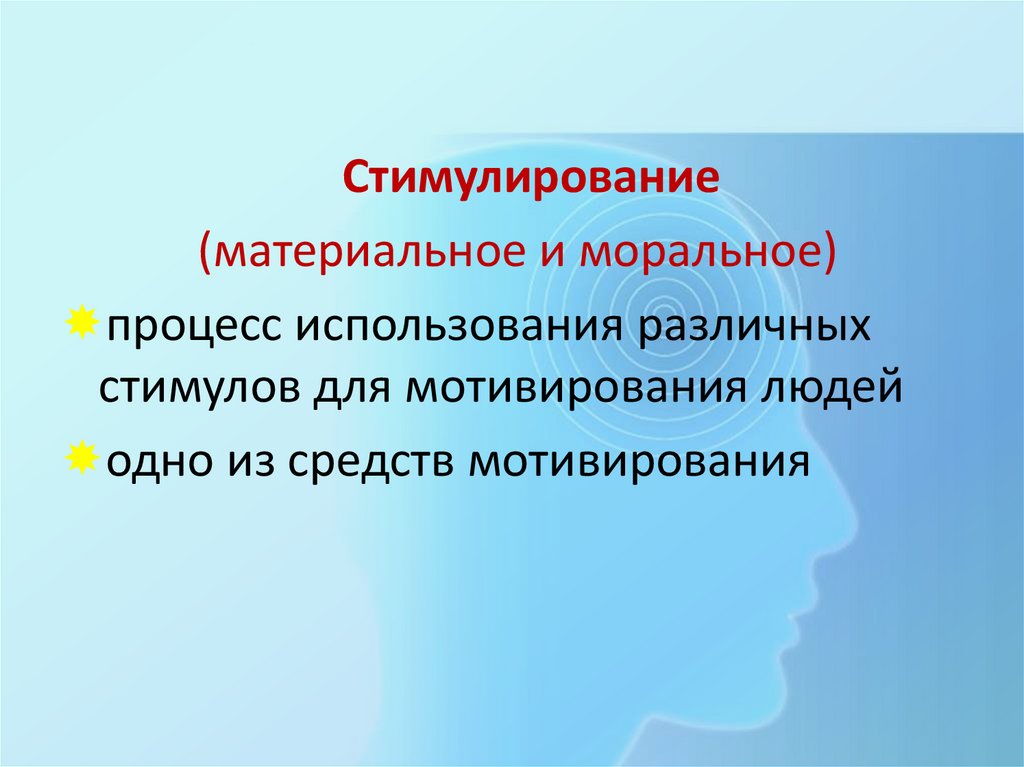 Стимулирование
(материальное и моральное)

процесс использования различных стимулов для мотивирования людей

одно из средств мотивирования